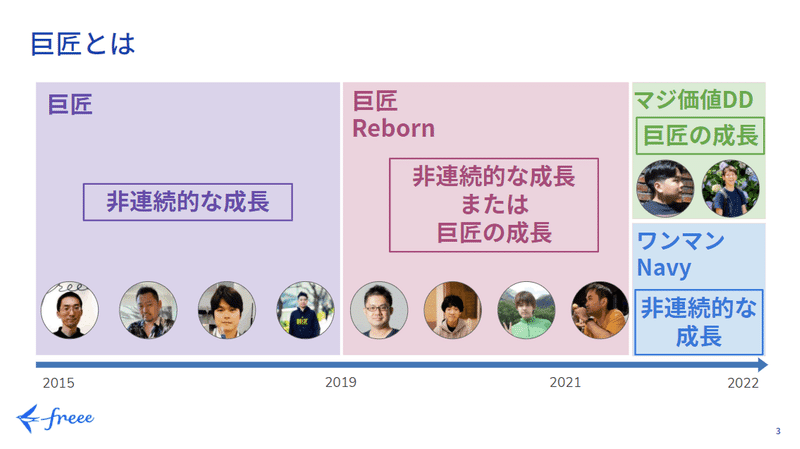 巨匠とは

巨匠

非連続的な成長

巨匠
Reborn

非連続的な成長
または
巨匠の成長

マジ価値DD

巨匠の成長

ワンマン
Navy

非連続的な
成長

2015

2019

2021

2022

freee

3